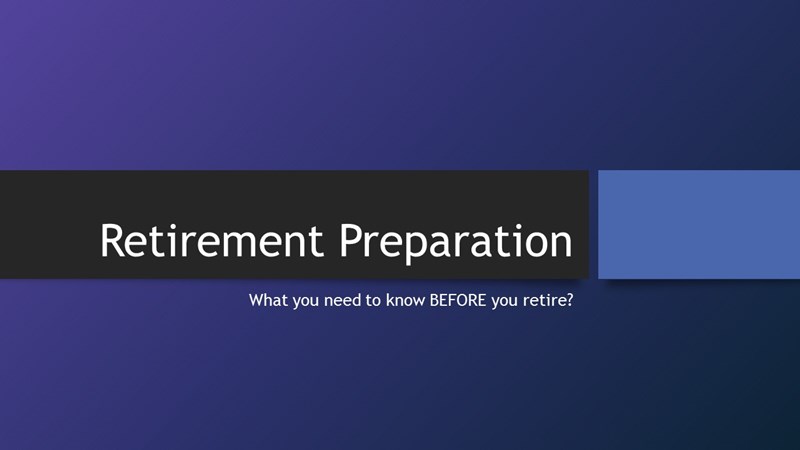 Retirement Preparation

What you need to know BEFORE you retire?